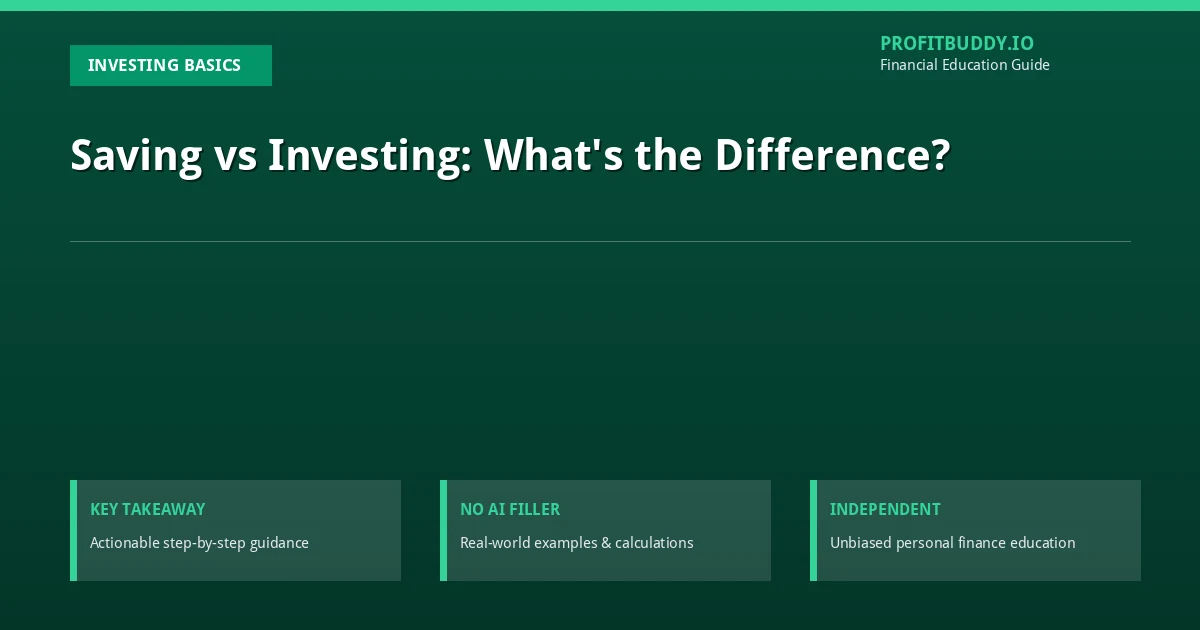 INVESTING BASICS

PROFITBUDDY.IO
Financial Education Guide

Saving vs Investing: What's the Difference?

KEY TAKEAWAY
Actionable step-by-step guidance

NO AI FILLER
Real-world examples & calculations

INDEPENDENT
Unbiased personal finance education